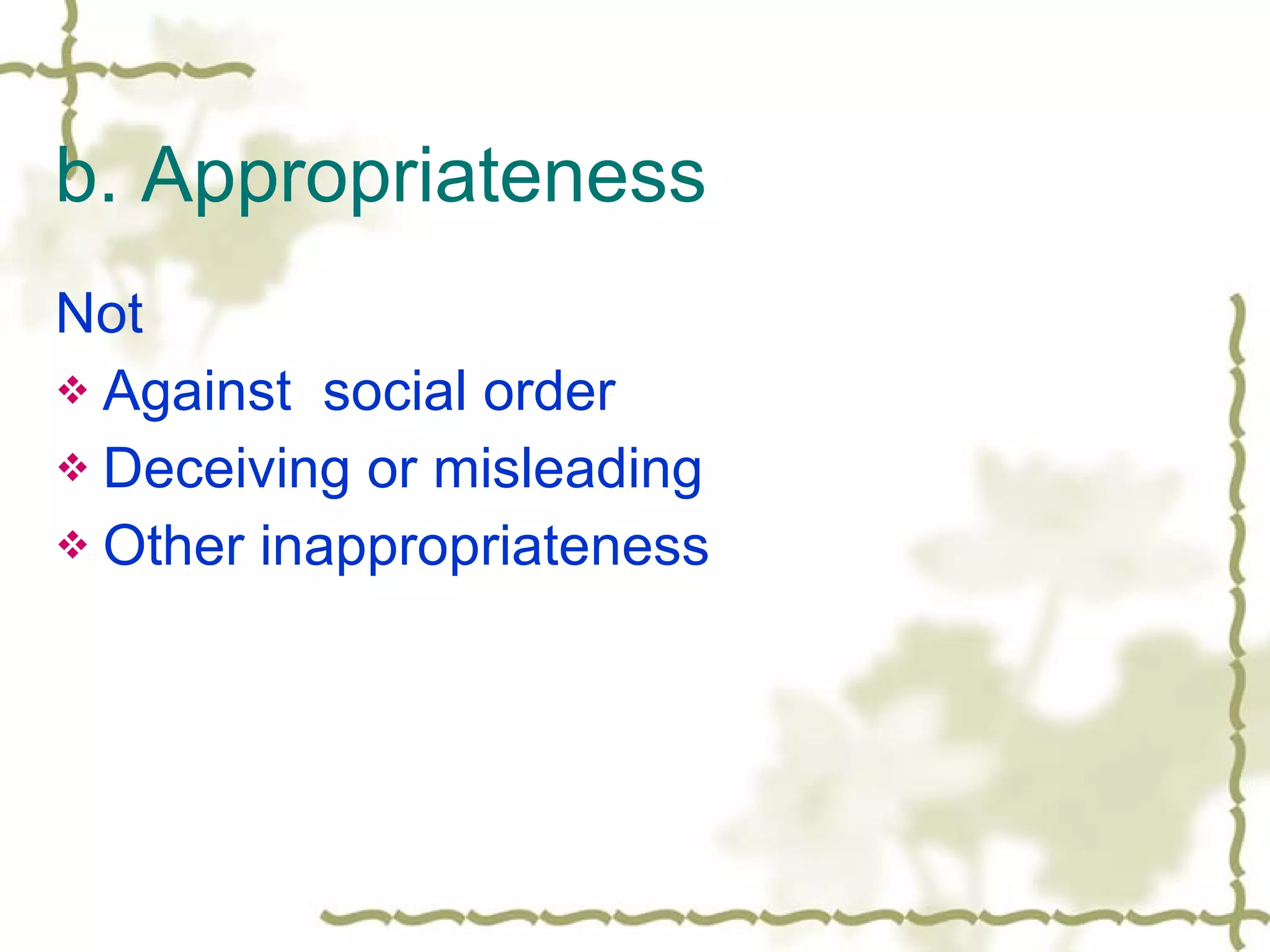 b. Appropriateness

Not

❖ Against social order
❖ Deceiving or misleading
❖ Other inappropriateness